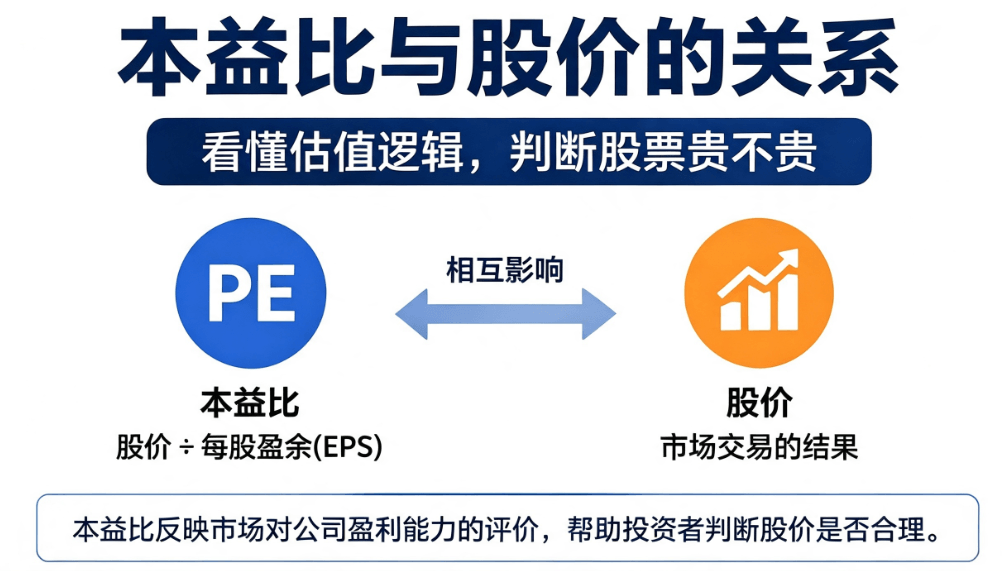 本益比与股价的关系

看懂估值逻辑，判断股票贵不贵

PE

相互影响

本益比
股价 ÷ 每股盈余(EPS)

股价
市场交易的结果

本益比反映市场对公司盈利能力的评价，帮助投资者判断股价是否合理。